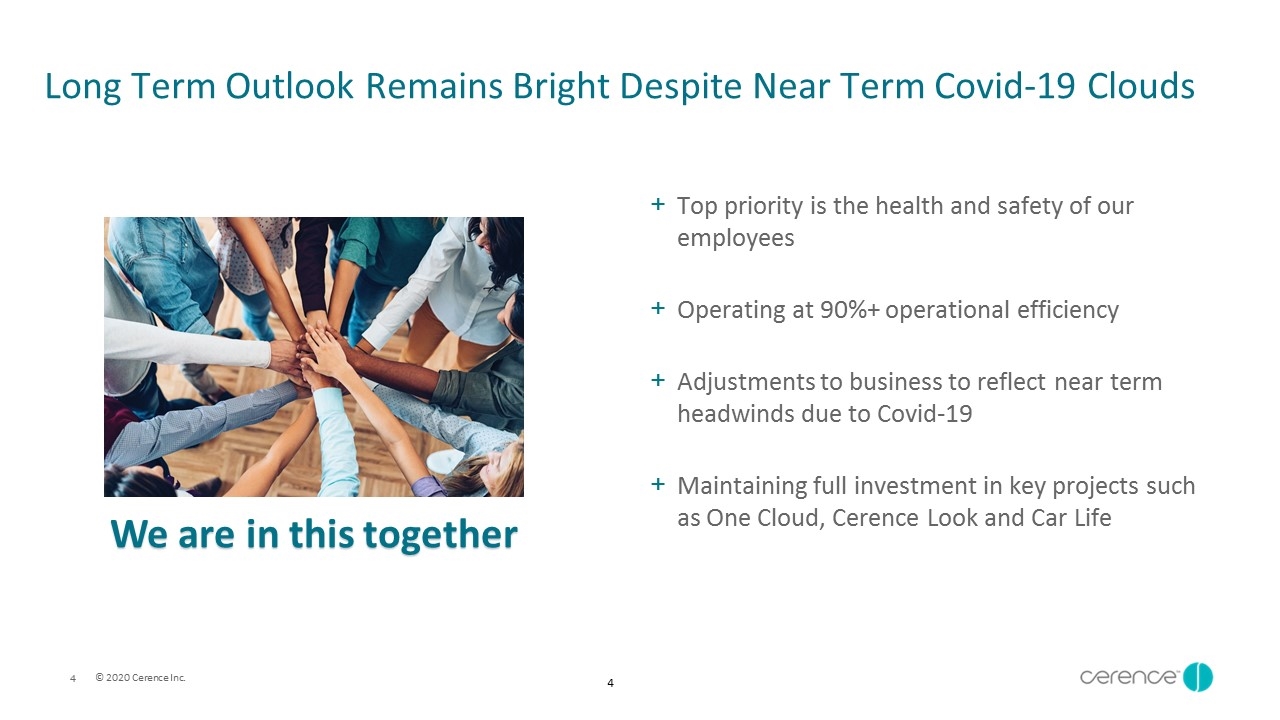 Long Term Outlook Remains Bright Despite Near Term Covid-19 Clouds

We are in this together

+ Top priority is the health and safety of our employees

+ Operating at 90%+ operational efficiency

+ Adjustments to business to reflect near term headwinds due to Covid-19

+ Maintaining full investment in key projects such as One Cloud, Cerence Look and Car Life

4 © 2020 Cerence Inc.

4

cerence